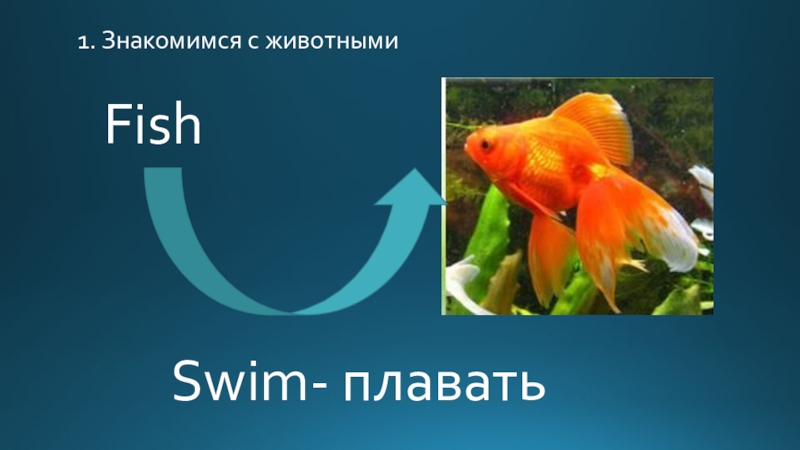 1. Знакомимся с животными

Fish

Swim- плавать